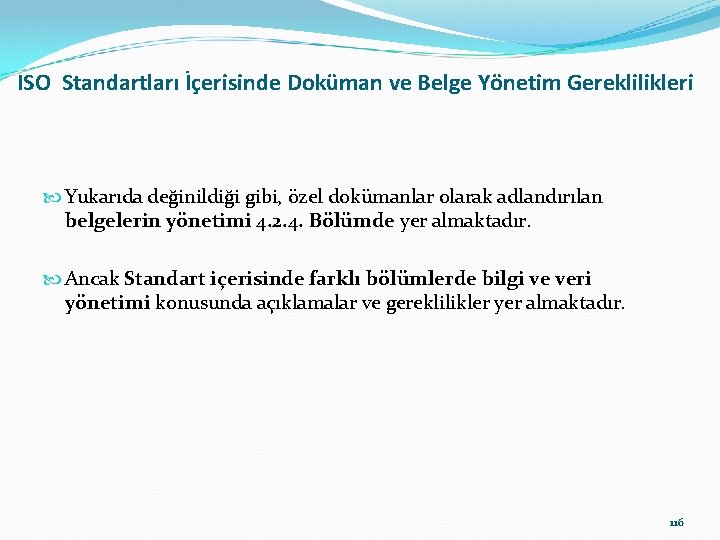 ISO Standartları İçerisinde Doküman ve Belge Yönetim Gereklilikleri

Yukarıda değinildiği gibi, özel dokümanlar olarak adlandırılan belgelerin yönetimi 4.2.4. Bölümde yer almaktadır.

Ancak Standart içerisinde farklı bölümlerde bilgi ve veri yönetimi konusunda açıklamalar ve gereklilikler yer almaktadır.

116